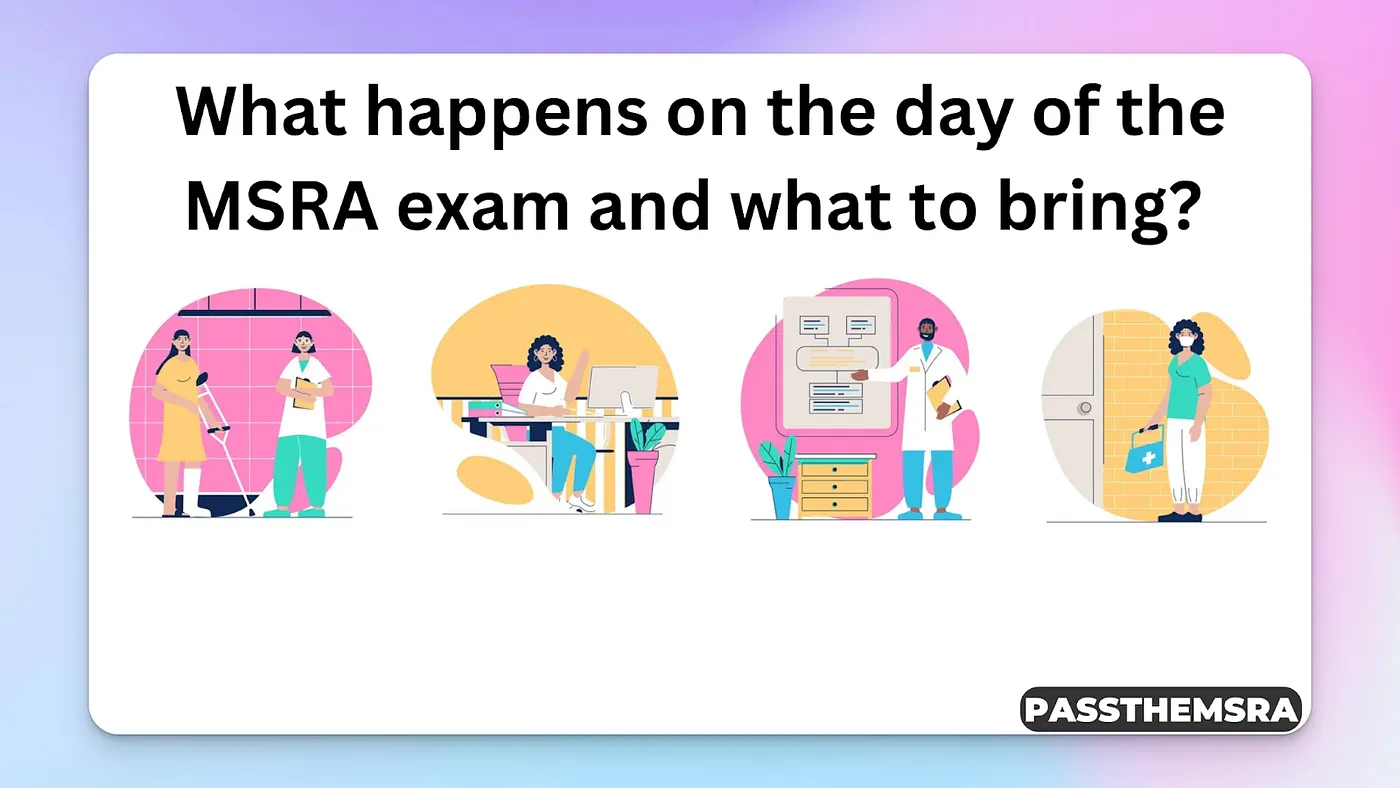 What happens on the day of the MSRA exam and what to bring?

PASSTHEMSRA